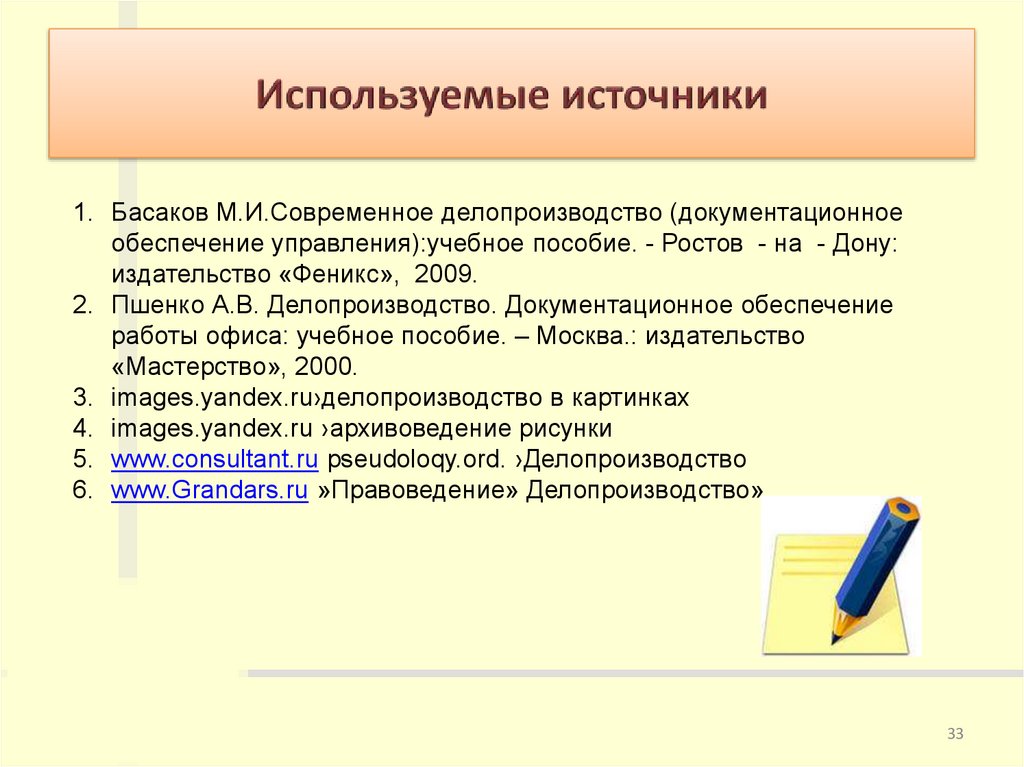 Используемые источники

1. Басаков М.И.Современное делопроизводство (документационное обеспечение управления):учебное пособие. - Ростов - на - Дону: издательство «Феникс», 2009.
2. Пшенко А.В. Делопроизводство. Документационное обеспечение работы офиса: учебное пособие. – Москва.: издательство «Мастерство», 2000.
3. images.yandex.ru›делопроизводство в картинках
4. images.yandex.ru ›архивоведение рисунки
5. www.consultant.ru pseudoloqy.ord. ›Делопроизводство
6. www.Grandars.ru »Правоведение» Делопроизводство»

33